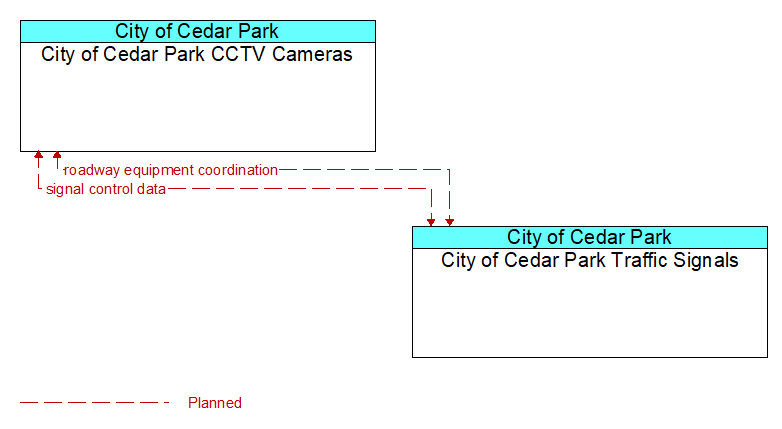 City of Cedar Park
City of Cedar Park CCTV Cameras

roadway equipment coordination
signal control data

City of Cedar Park
City of Cedar Park Traffic Signals

Planned